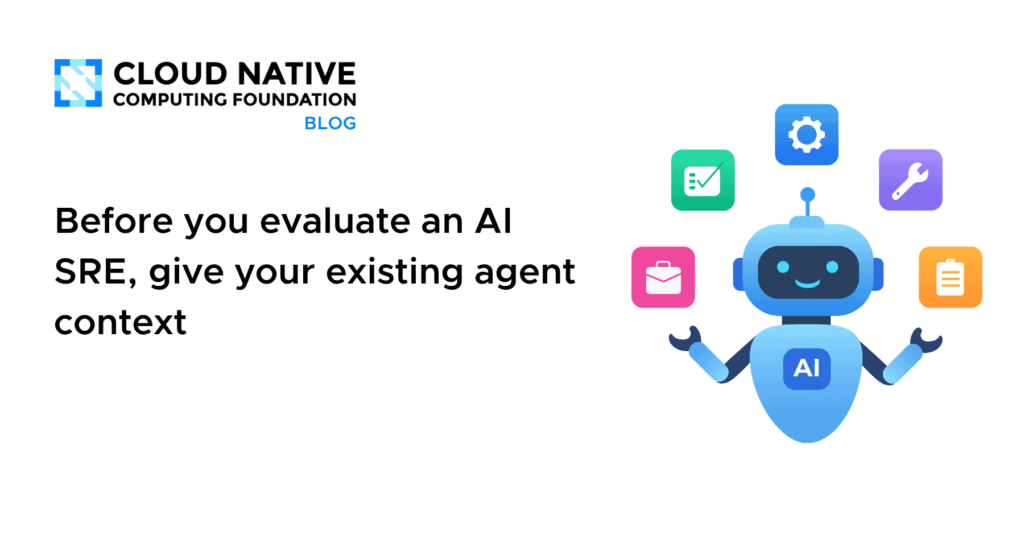 CLOUD NATIVE
COMPUTING FOUNDATION
BLOG

Before you evaluate an AI SRE, give your existing agent context

AI